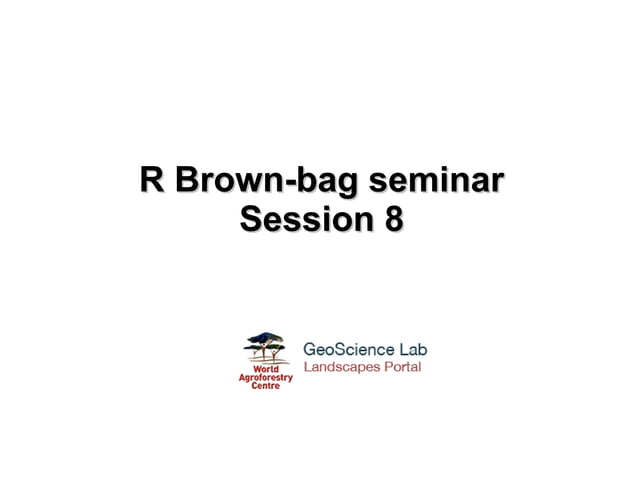 R Brown-bag seminar
Session 8

World Agroforestry Centre

GeoScience Lab
Landscapes Portal